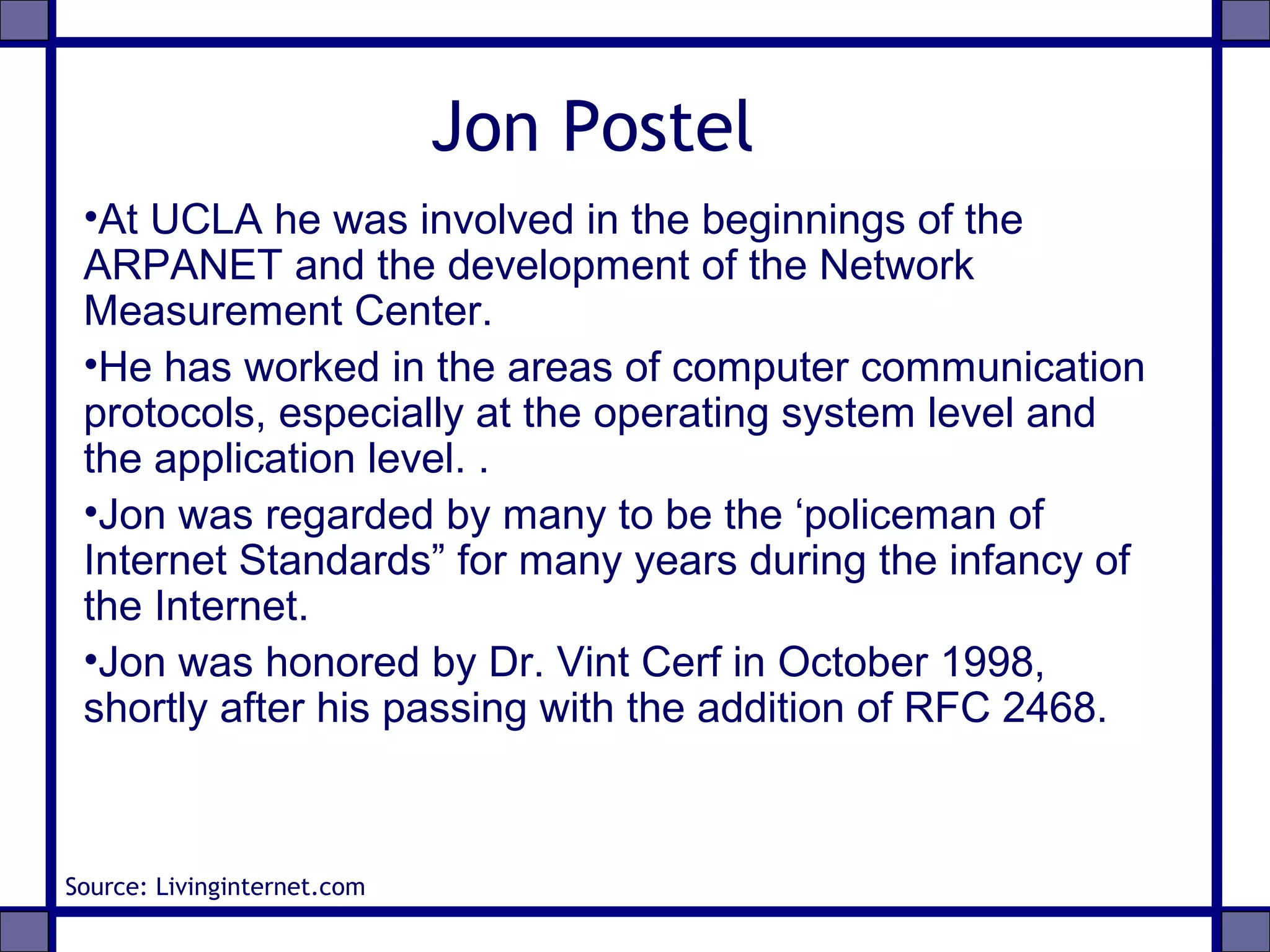 Jon Postel

•At UCLA he was involved in the beginnings of the ARPANET and the development of the Network Measurement Center.

•He has worked in the areas of computer communication protocols, especially at the operating system level and the application level. .

•Jon was regarded by many to be the ‘policeman of Internet Standards” for many years during the infancy of the Internet.

•Jon was honored by Dr. Vint Cerf in October 1998, shortly after his passing with the addition of RFC 2468.

Source: Livinginternet.com